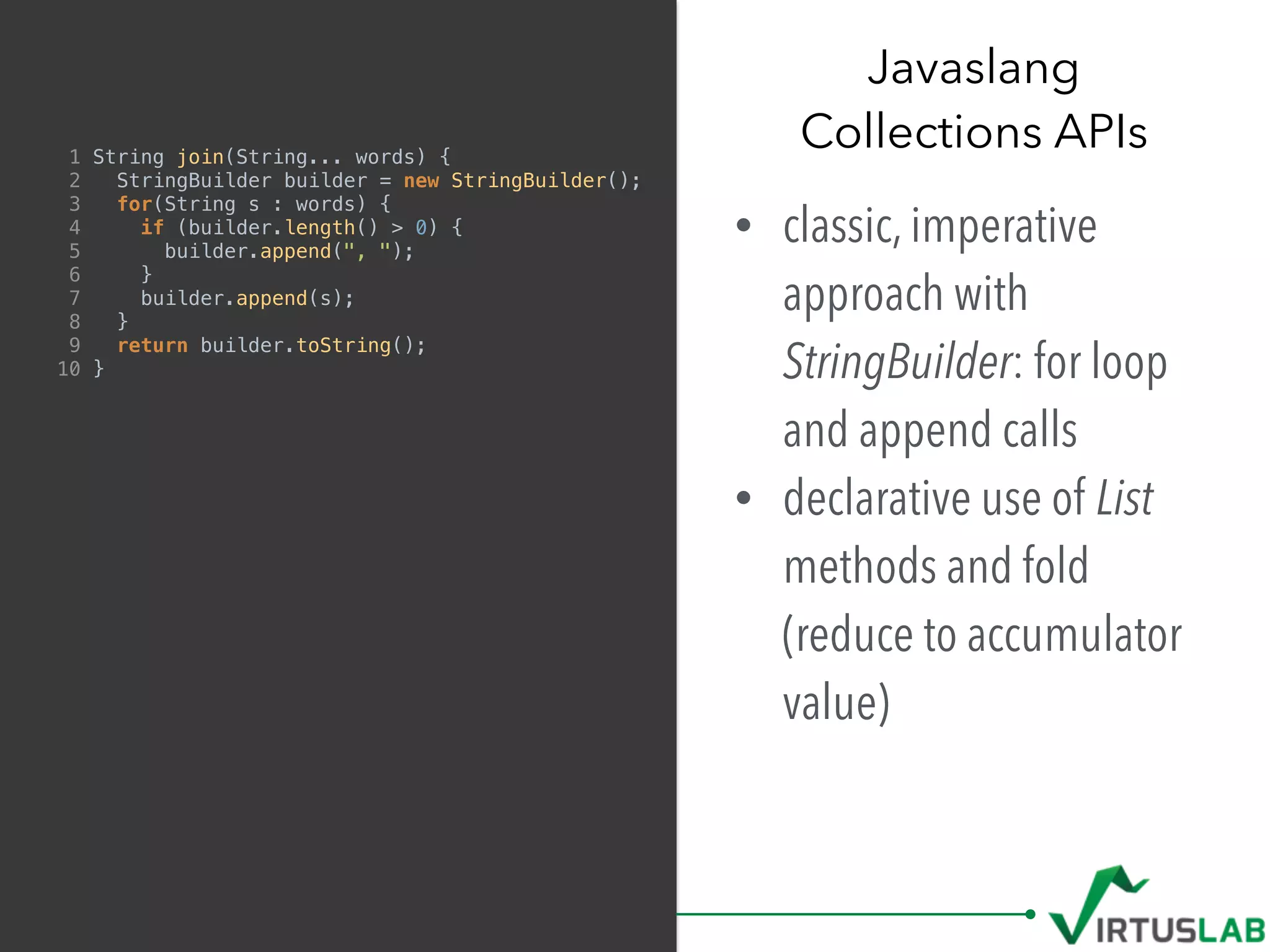 1 String join(String... words) {
2   StringBuilder builder = new StringBuilder();
3   for(String s : words) {
4     if (builder.length() > 0) {
5       builder.append(", ");
6     }
7     builder.append(s);
8   }
9   return builder.toString();
10 }

Javaslang Collections APIs

• classic, imperative approach with StringBuilder: for loop and append calls

• declarative use of List methods and fold (reduce to accumulator value)

VIRTUSLAB